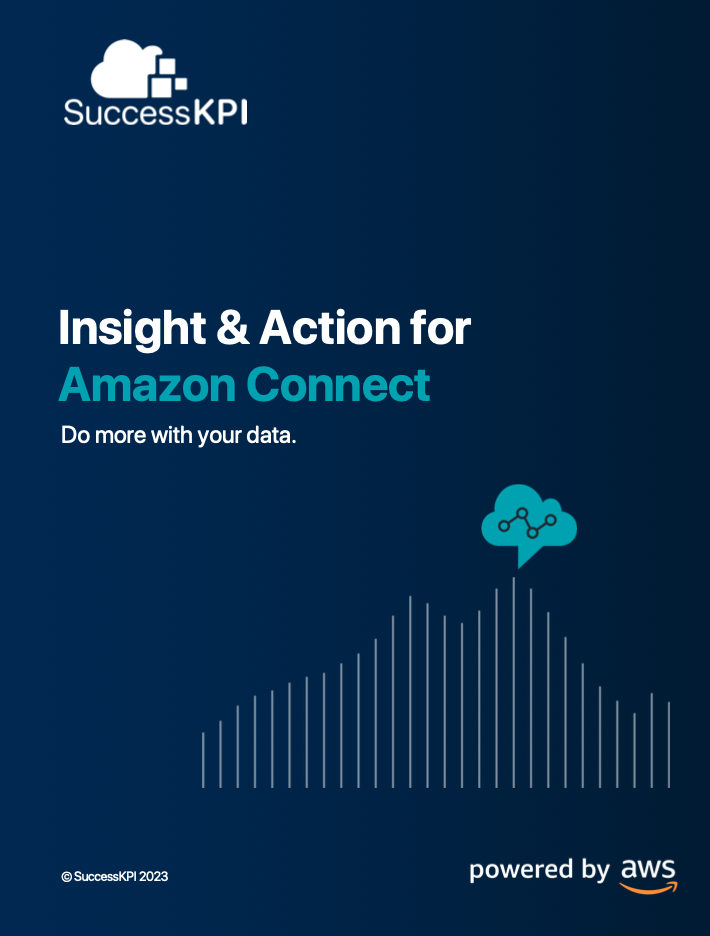 SuccessKPI

Insight & Action for
Amazon Connect

Do more with your data.

© SuccessKPI 2023

powered by aws